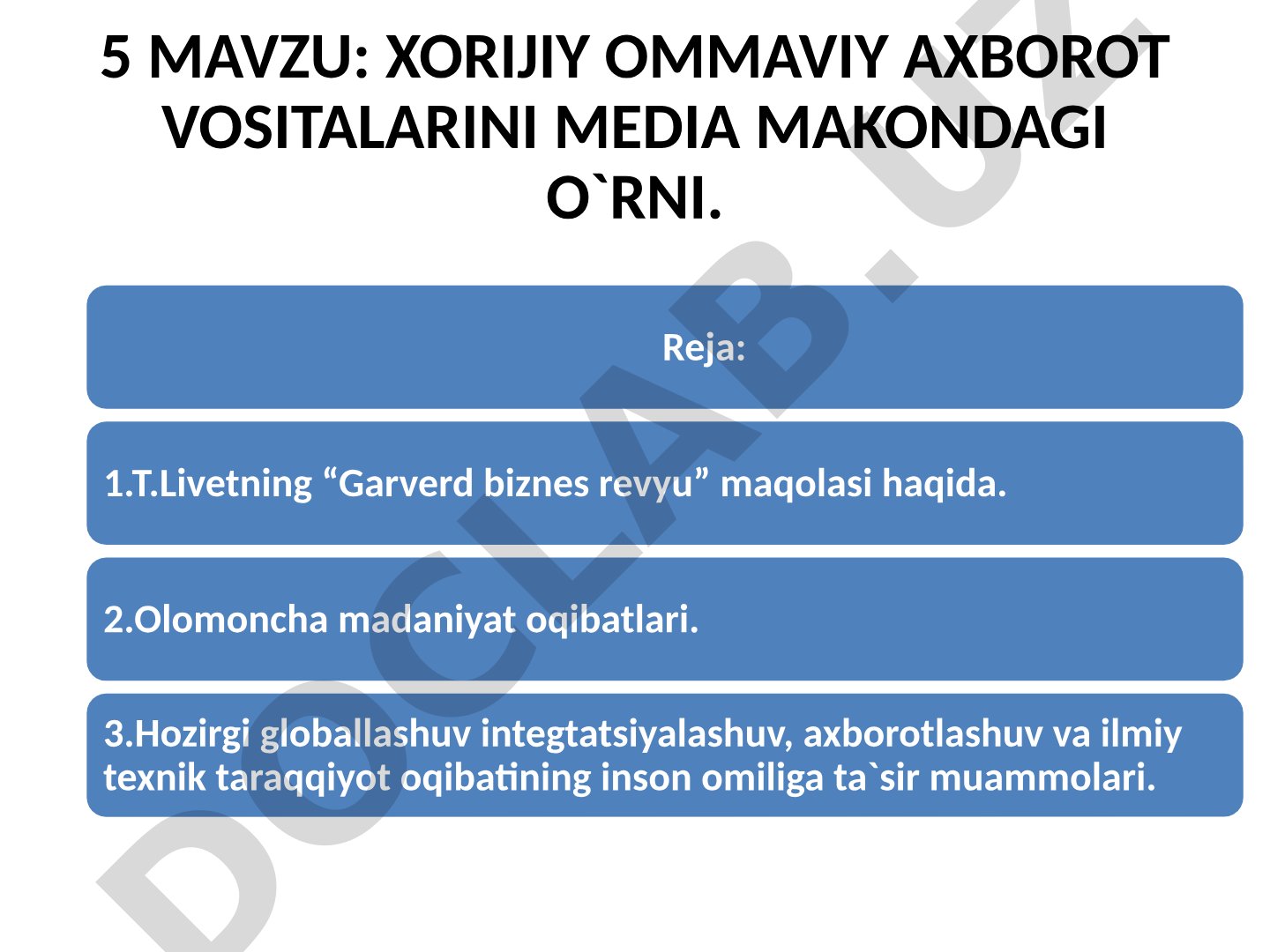 5 MAVZU: XORIJIY OMMAVIY AXBOROT VOSITALARINI MEDIA MAKONDAGI O`RNI.

Reja:

1.T.Livetning “Garverd biznes revyu” maqolasi haqida.

2.Olomoncha madaniyat oqibatlari.

3.Hozirgi globallashuv integtatsiyalashuv, axborotlashuv va ilmiy texnik taraqqiyot oqibatining inson omiliga ta`sir muammolari.

DOCLAB.UZ